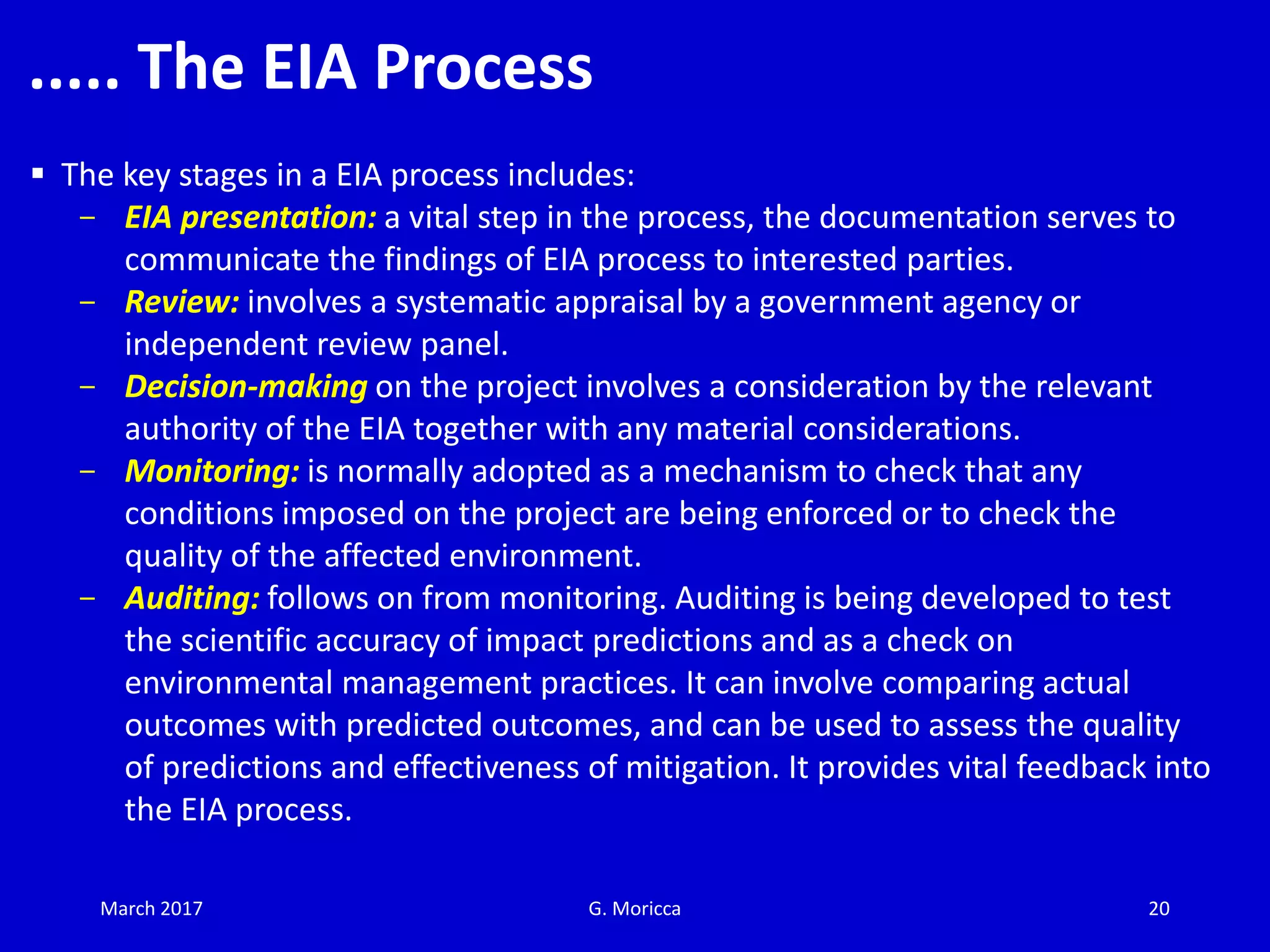 ….. The EIA Process

▪ The key stages in a EIA process includes:
– EIA presentation: a vital step in the process, the documentation serves to communicate the findings of EIA process to interested parties.
– Review: involves a systematic appraisal by a government agency or independent review panel.
– Decision-making on the project involves a consideration by the relevant authority of the EIA together with any material considerations.
– Monitoring: is normally adopted as a mechanism to check that any conditions imposed on the project are being enforced or to check the quality of the affected environment.
– Auditing: follows on from monitoring. Auditing is being developed to test the scientific accuracy of impact predictions and as a check on environmental management practices. It can involve comparing actual outcomes with predicted outcomes, and can be used to assess the quality of predictions and effectiveness of mitigation. It provides vital feedback into the EIA process.

March 2017
G. Moricca
20